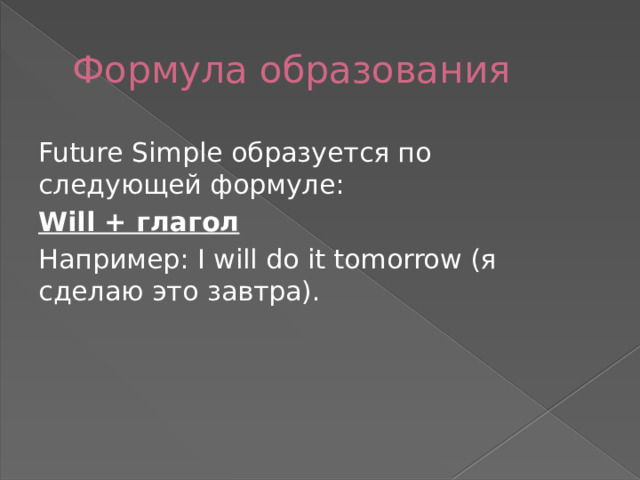 Формула образования

Future Simple образуется по следующей формуле:

Will + глагол

Например: I will do it tomorrow (я сделаю это завтра).